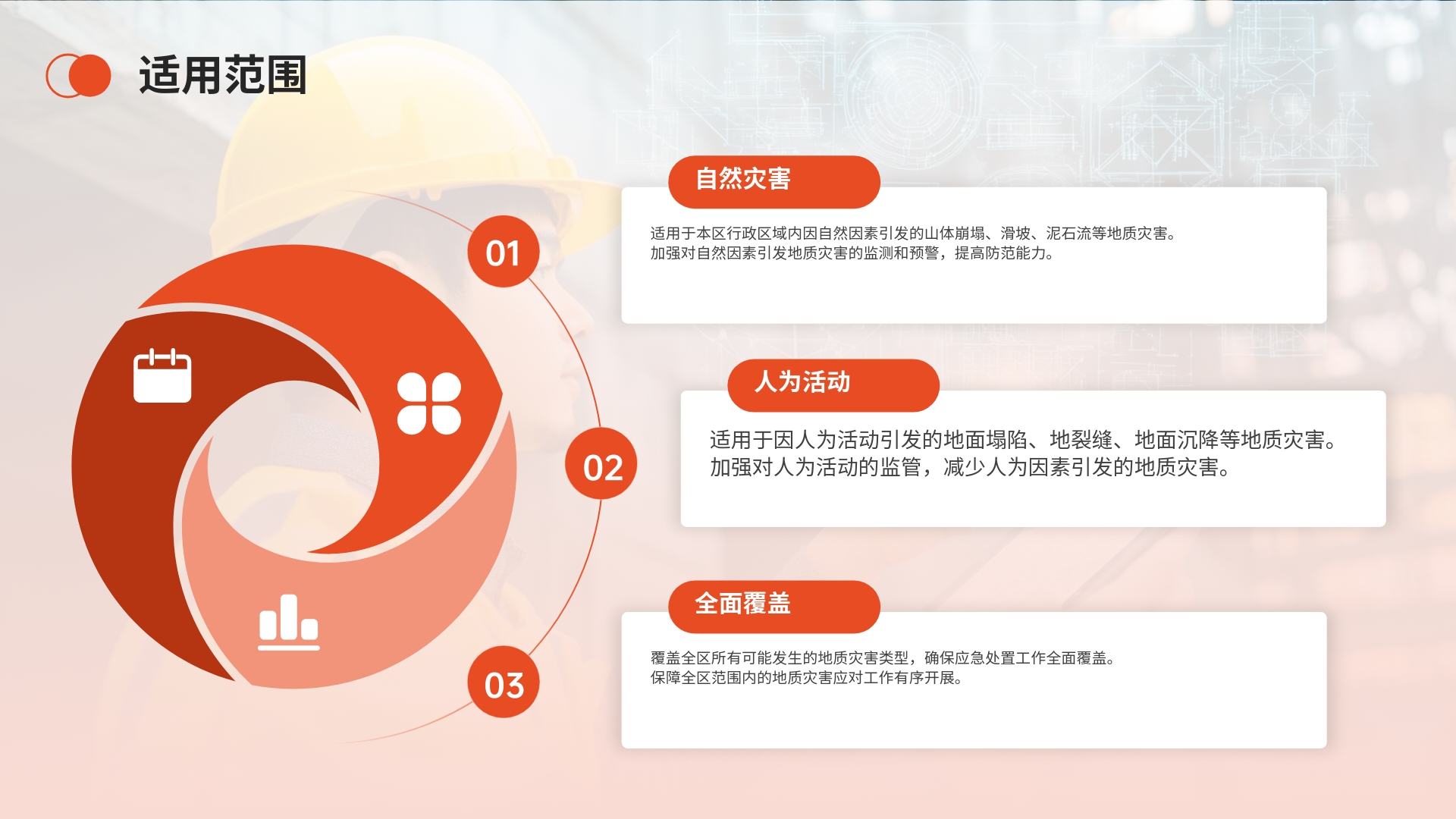 适用范围

01

自然灾害

适用于本区行政区域内因自然因素引发的山体崩塌、滑坡、泥石流等地质灾害。
加强对自然因素引发地质灾害的监测和预警，提高防范能力。

02

人为活动

适用于因人为活动引发的地面塌陷、地裂缝、地面沉降等地质灾害。
加强对人为活动的监管，减少人为因素引发的地质灾害。

03

全面覆盖

覆盖全区所有可能发生的地质灾害类型，确保应急处置工作全面覆盖。
保障全区范围内的地质灾害应对工作有序开展。